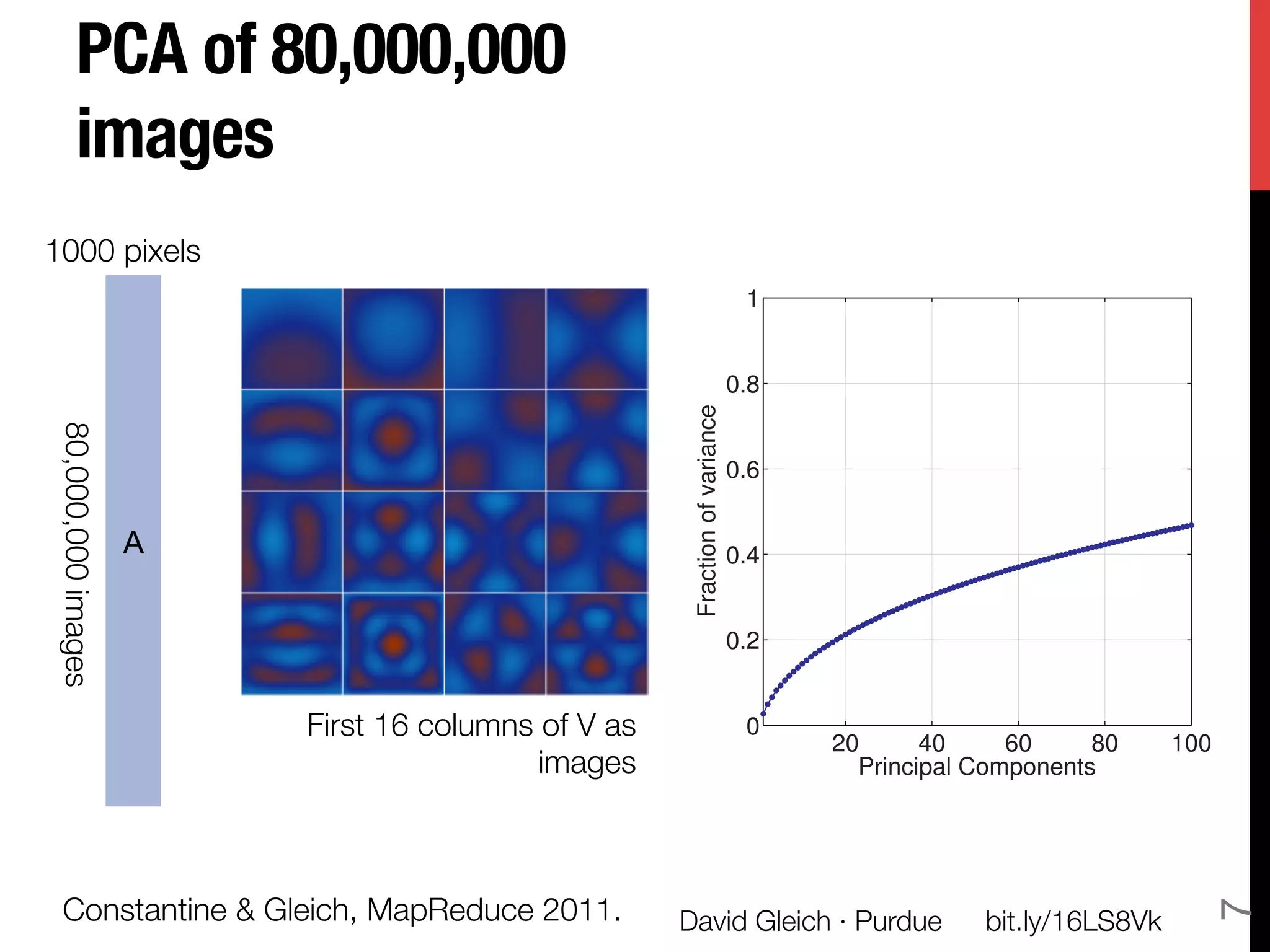 PCA of 80,000,000 images

1000 pixels

80,000,000 images

A

First 16 columns of V as images

1
0.8
0.6
0.4
0.2
0

Fraction of variance

20
40
60
80
100

Principal Components

Constantine & Gleich, MapReduce 2011.

David Gleich · Purdue

bit.ly/16LS8Vk

7